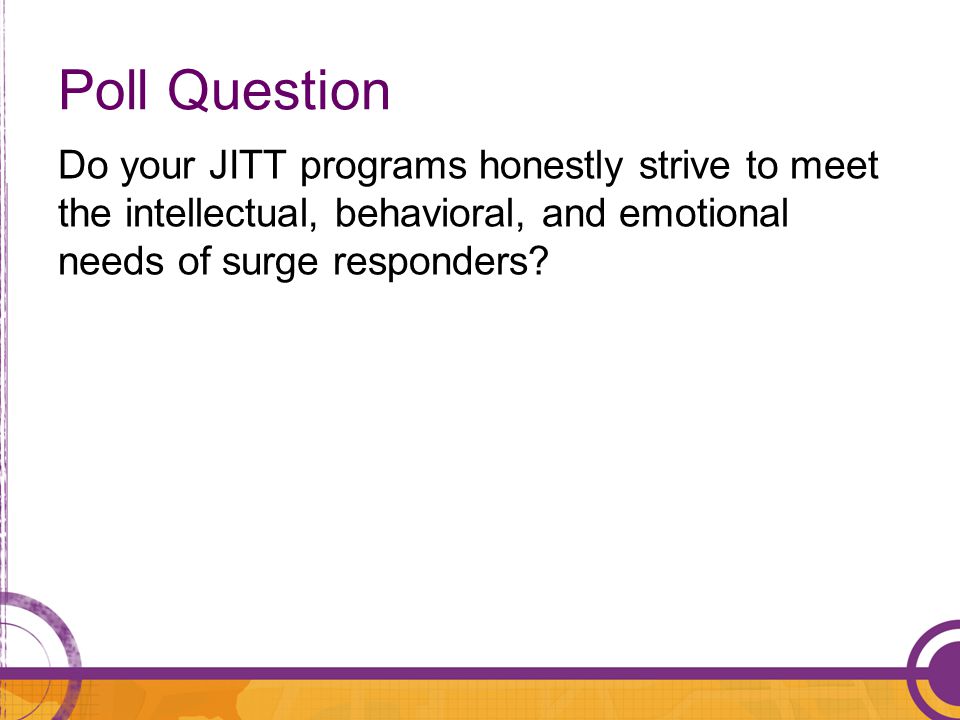 Poll Question

Do your JITT programs honestly strive to meet the intellectual, behavioral, and emotional needs of surge responders?